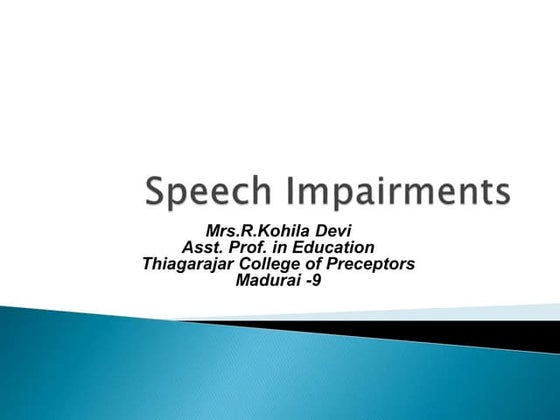 Speech Impairments

Mrs.R.Kohila Devi
Asst. Prof. in Education
Thiagarajar College of Preceptors
Madurai -9